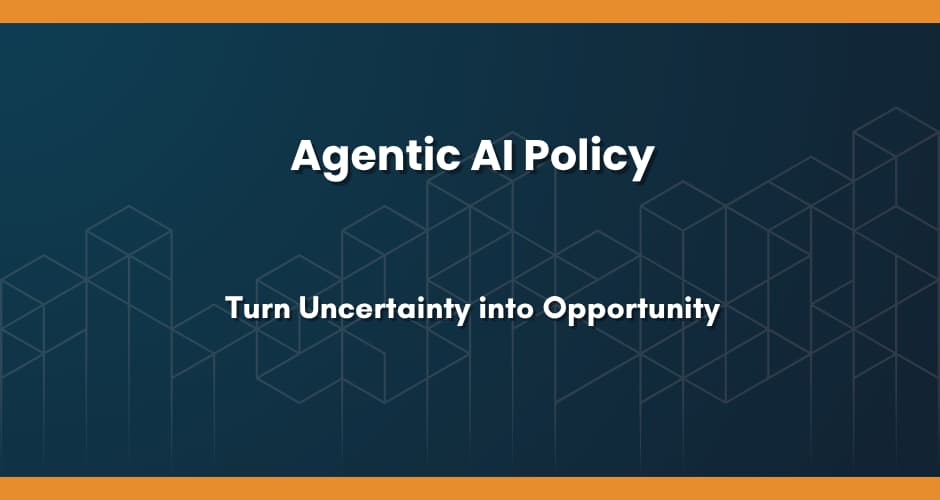 Agentic AI Policy

Turn Uncertainty into Opportunity